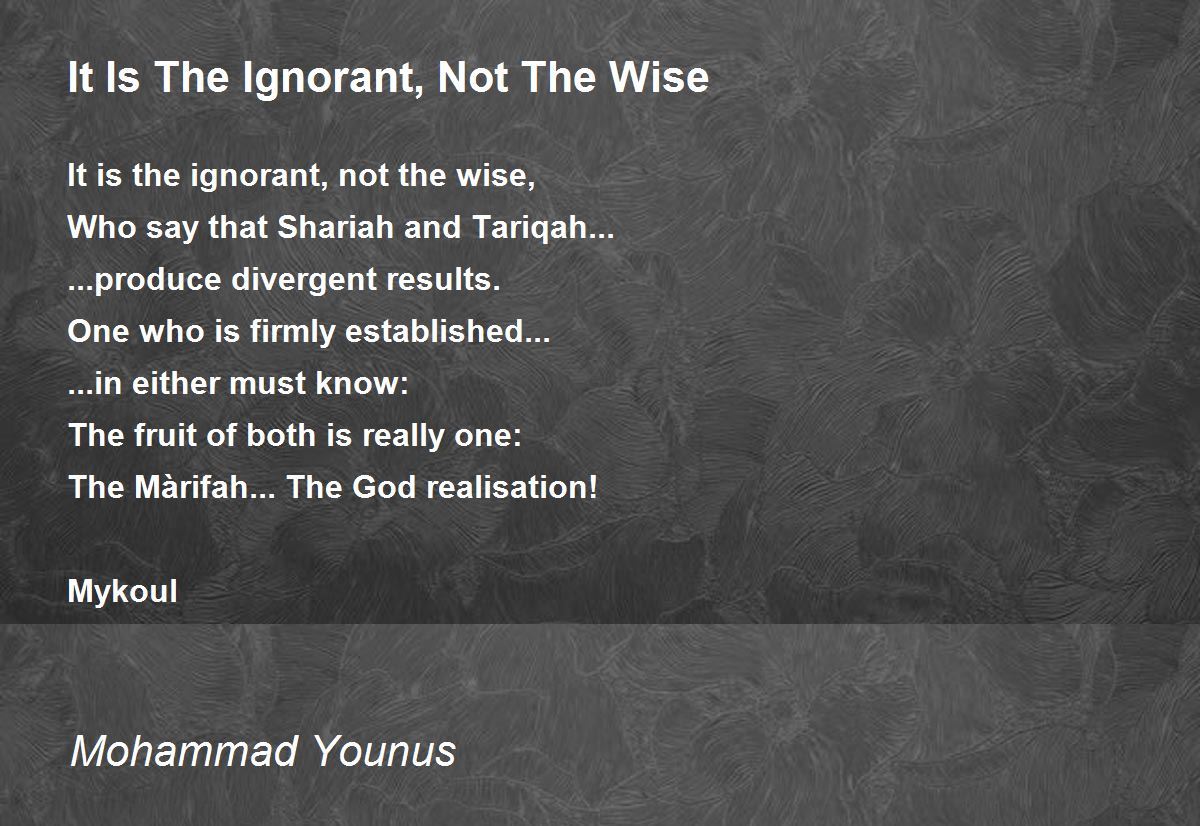 It Is The Ignorant, Not The Wise

It is the ignorant, not the wise,
Who say that Shariah and Tariqah...
...produce divergent results.
One who is firmly established...
...in either must know:
The fruit of both is really one:
The Màrifah... The God realisation!

Mykoul

Mohammad Younus